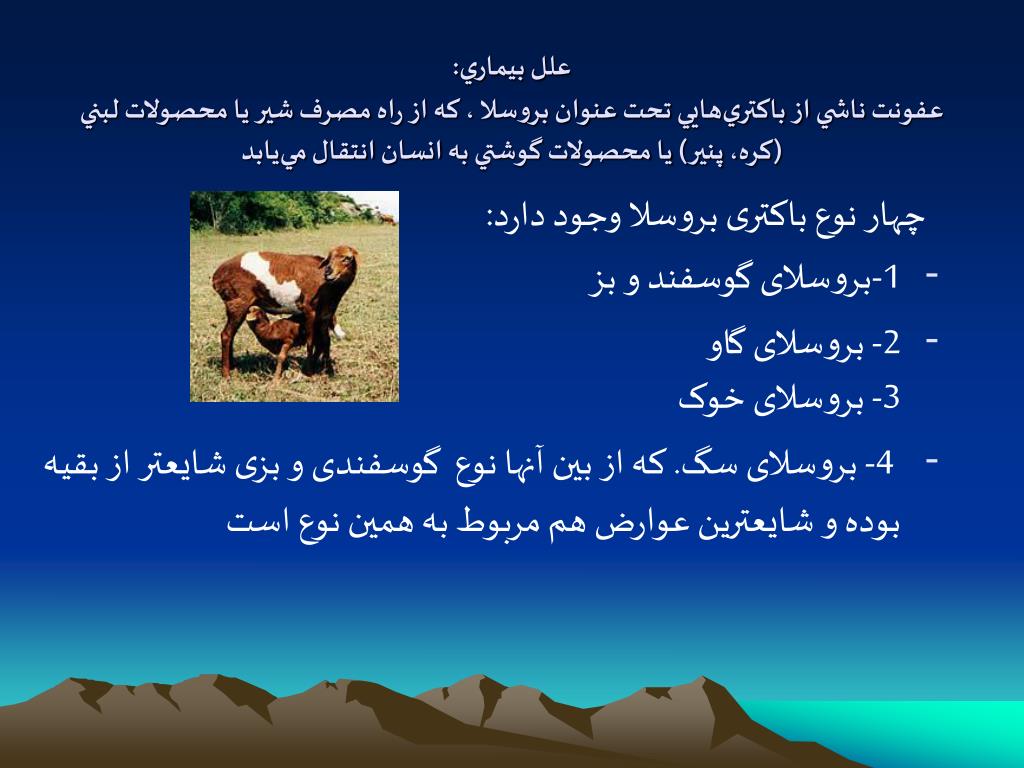 علل بيماري:

عفونت ناشي از باكتري‌هايي تحت عنوان بروسلا ، كه از راه مصرف شير يا محصولات لبني (كره، پنير) يا محصولات گوشتي به انسان انتقال مي‌يابد

چهار نوع باکتری بروسلا وجود دارد:

- 1-بروسلای گوسفند و بز
- 2- بروسلای گاو
3- بروسلای خوک
- 4- بروسلای سگ. که از بین آنها نوع گوسفندی و بزی شایعتر از بقیه بوده و شایعترین عوارض هم مربوط به همین نوع است